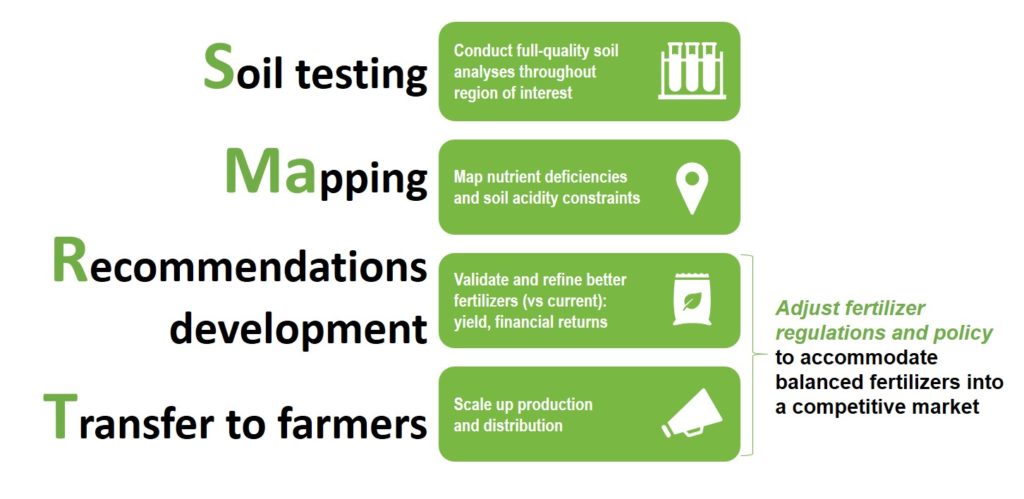 Soil testing

Conduct full-quality soil analyses throughout region of interest

Mapping

Map nutrient deficiencies and soil acidity constraints

Recommendations development

Validate and refine better fertilizers (vs current): yield, financial returns

Transfer to farmers

Scale up production and distribution

Adjust fertilizer regulations and policy to accommodate balanced fertilizers into a competitive market